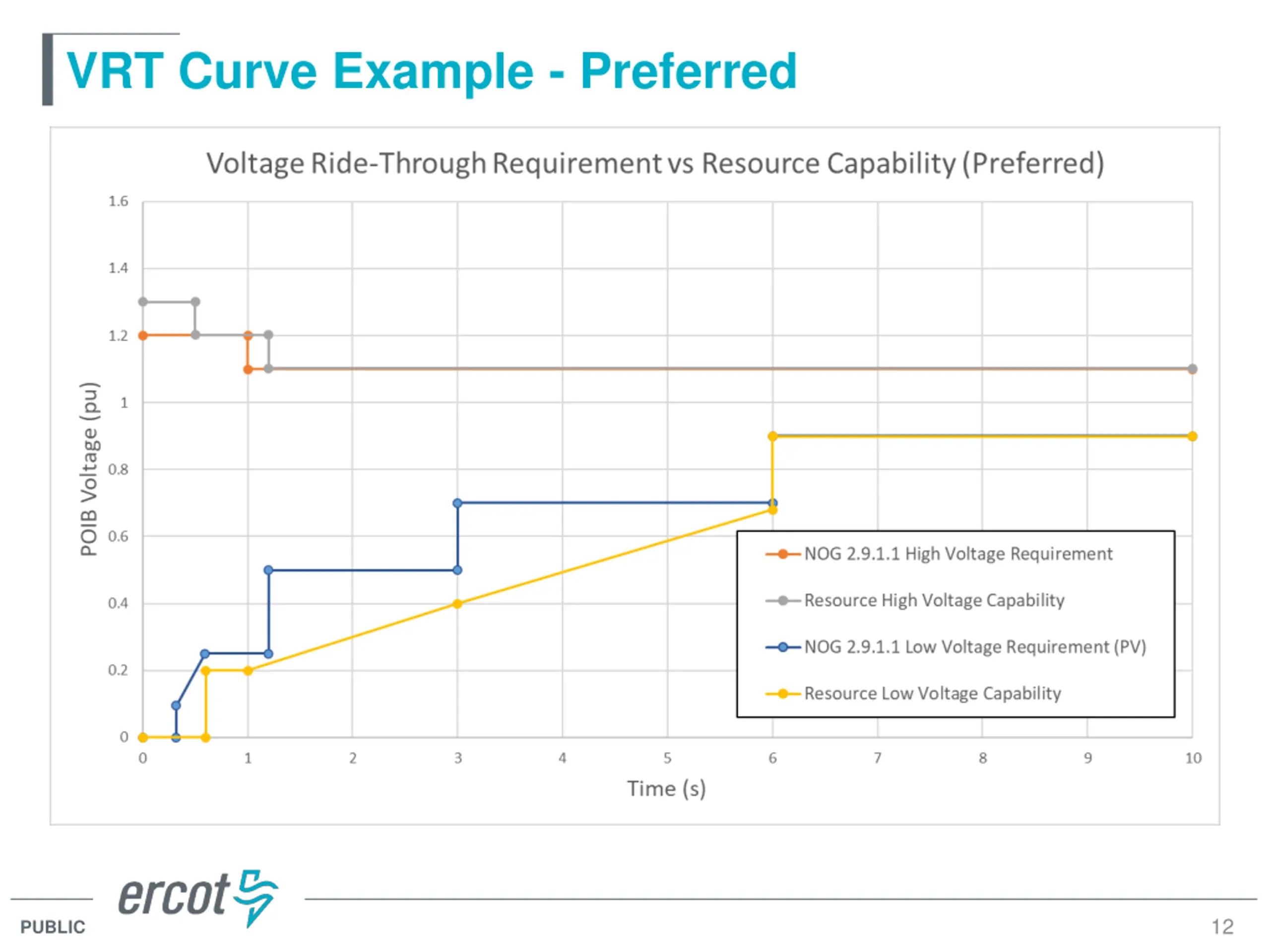 VRT Curve Example - Preferred

Voltage Ride-Through Requirement vs Resource Capability (Preferred)

POIB Voltage (pu)

1.6
1.4
1.2
1
0.8
0.6
0.4
0.2
0

0 1 2 3 4 5 6 7 8 9 10

Time (s)

NOG 2.9.1.1 High Voltage Requirement
Resource High Voltage Capability
NOG 2.9.1.1 Low Voltage Requirement (PV)
Resource Low Voltage Capability

ercot

PUBLIC

12